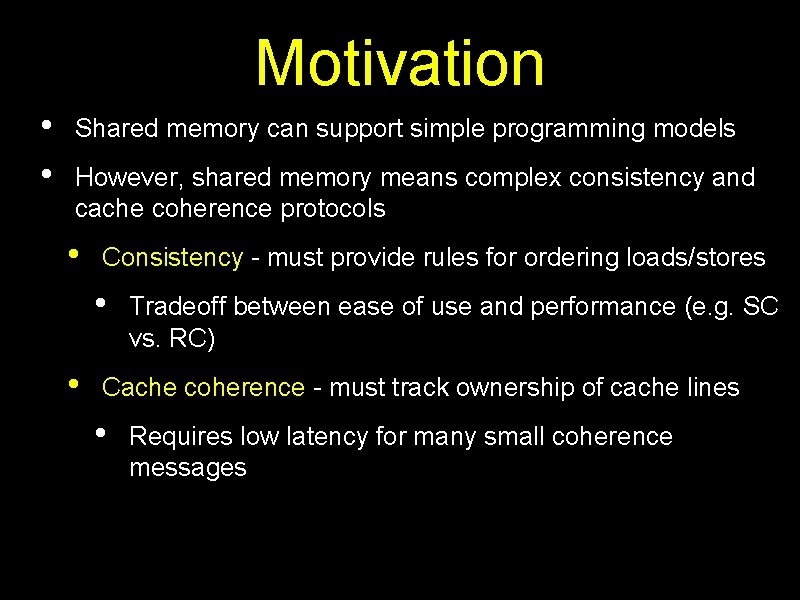 Motivation

• Shared memory can support simple programming models

• However, shared memory means complex consistency and cache coherence protocols

• Consistency - must provide rules for ordering loads/stores

• Tradeoff between ease of use and performance (e.g. SC vs. RC)

• Cache coherence - must track ownership of cache lines

• Requires low latency for many small coherence messages